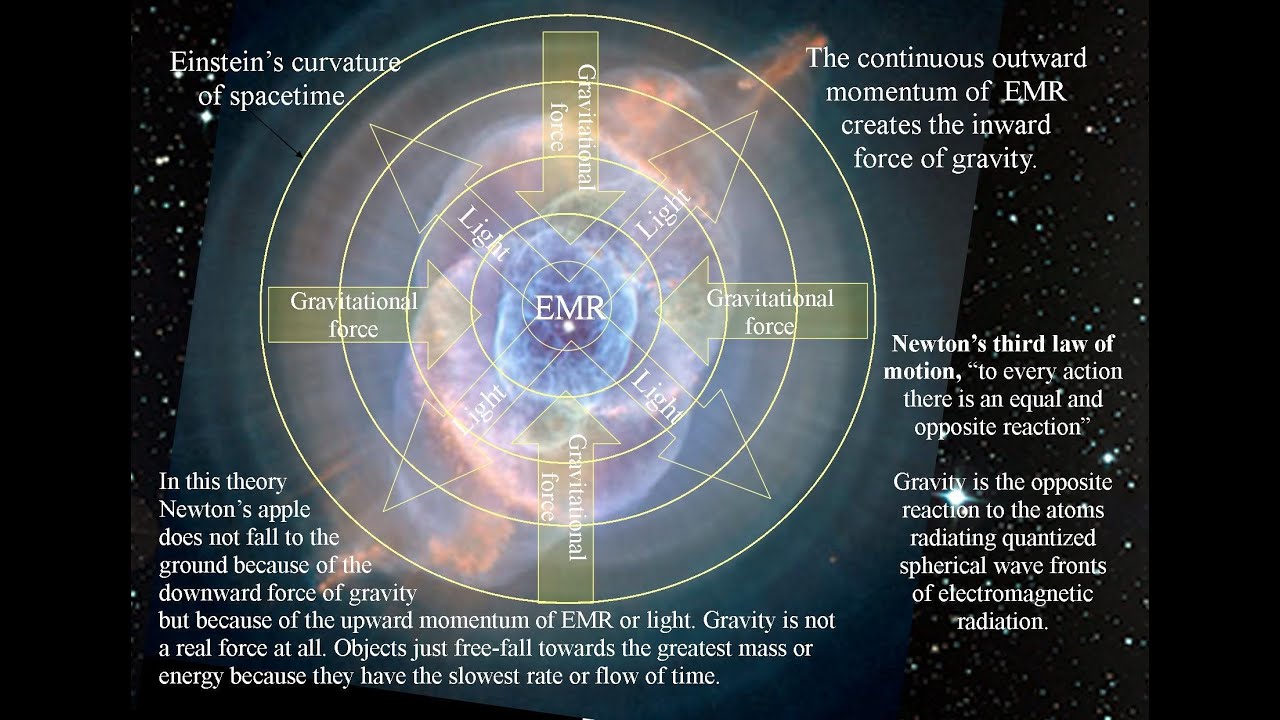 Einstein's curvature of spacetime

The continuous outward momentum of EMR creates the inward force of gravity.

Gravitational force

Light

Light

Gravitational force

EMR

Gravitational force

Light

Light

Gravitational force

Newton's third law of motion, "to every action there is an equal and opposite reaction"

Gravity is the opposite reaction to the atoms radiating quantized spherical wave fronts of electromagnetic radiation.

In this theory Newton's apple does not fall to the ground because of the downward force of gravity but because of the upward momentum of EMR or light. Gravity is not a real force at all. Objects just free-fall towards the greatest mass or energy because they have the slowest rate or flow of time.